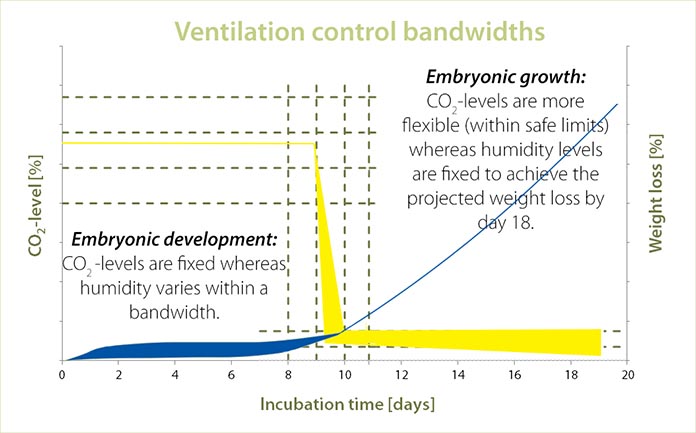 Ventilation control bandwidths

Embryonic growth: $CO_2$-levels are more flexible (within safe limits) whereas humidity levels are fixed to achieve the projected weight loss by day 18.

Embryonic development: $CO_2$-levels are fixed whereas humidity varies within a bandwidth.

$CO_2$-level [%]

Weight loss [%]

0 2 4 6 8 10 12 14 16 18 20

Incubation time [days]